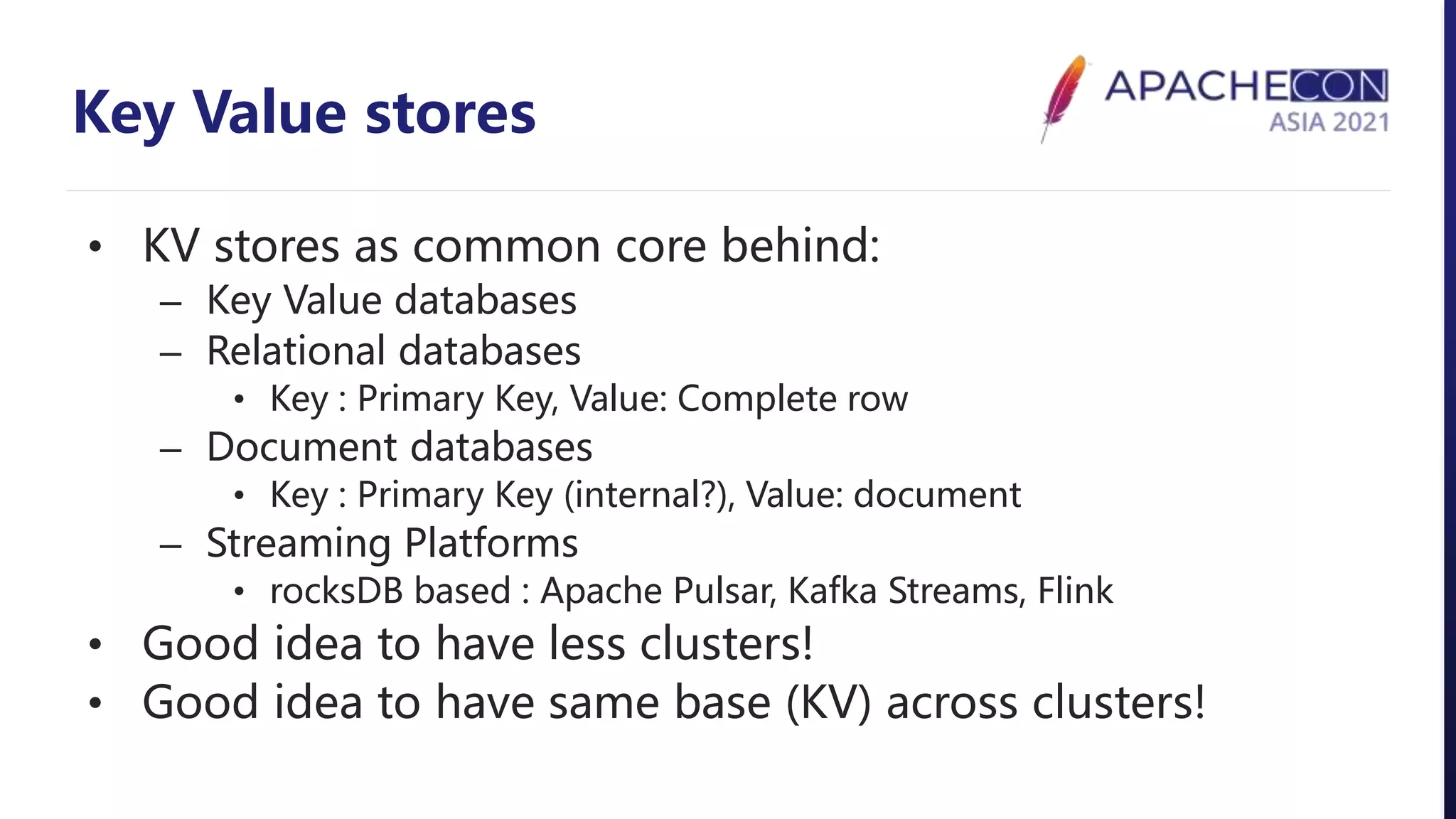 Key Value stores

APACHECON ASIA 2021

• KV stores as common core behind:
– Key Value databases
– Relational databases
• Key : Primary Key, Value: Complete row
– Document databases
• Key : Primary Key (internal?), Value: document
– Streaming Platforms
• rocksDB based : Apache Pulsar, Kafka Streams, Flink
• Good idea to have less clusters!
• Good idea to have same base (KV) across clusters!